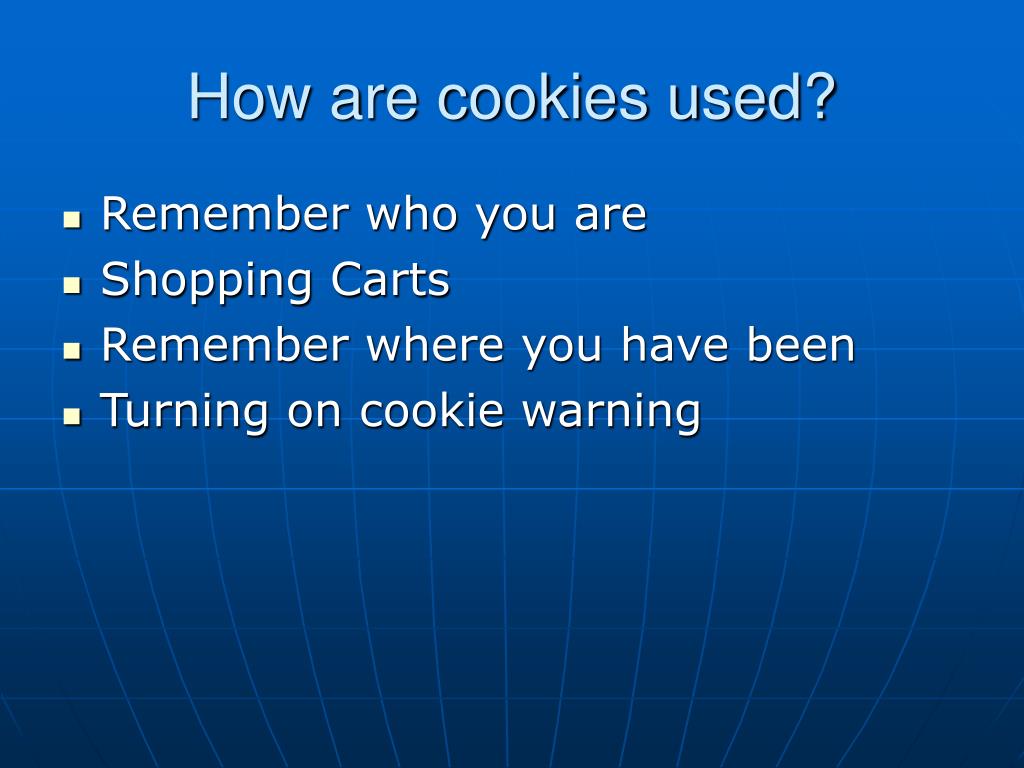 How are cookies used?

- Remember who you are
- Shopping Carts
- Remember where you have been
- Turning on cookie warning